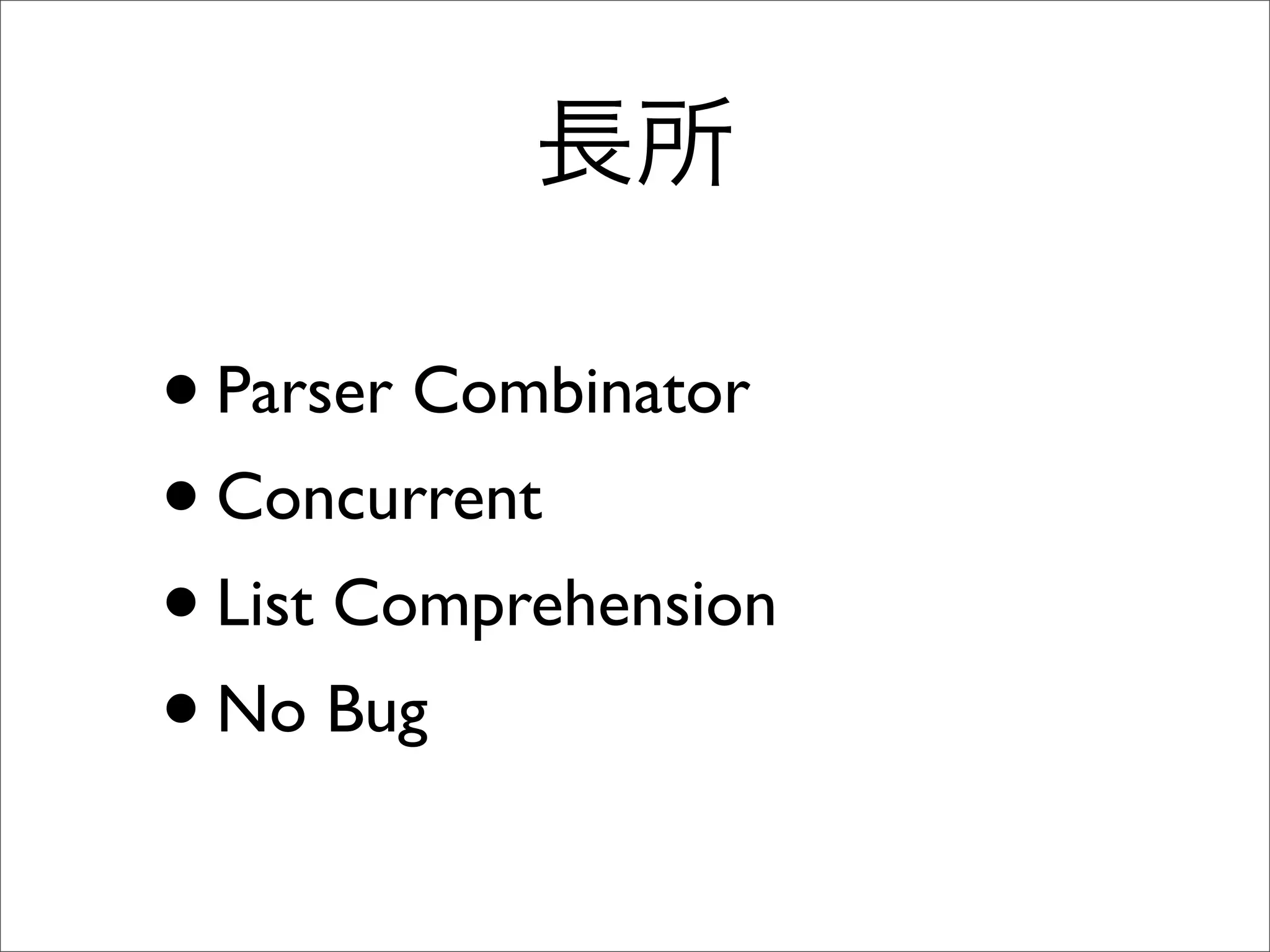 長所

• Parser Combinator
• Concurrent
• List Comprehension
• No Bug